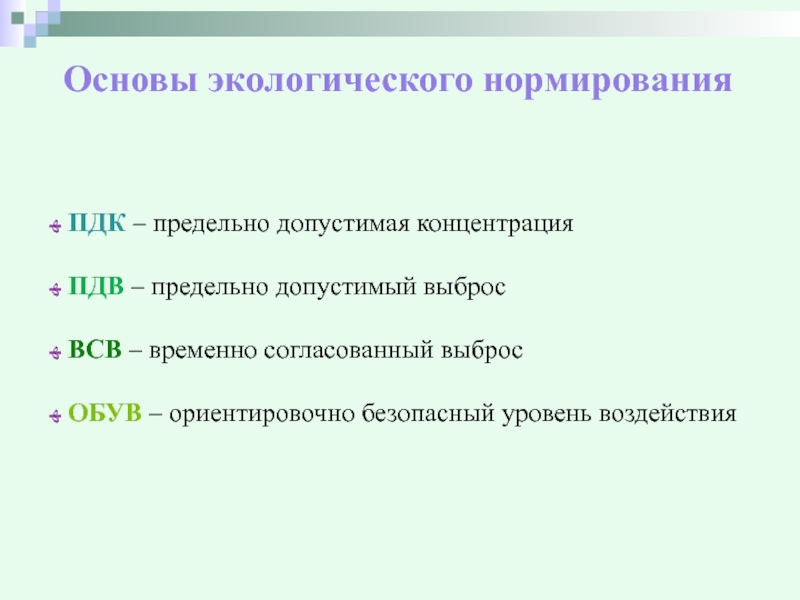 Основы экологического нормирования

ПДК – предельно допустимая концентрация

ПДВ – предельно допустимый выброс

ВСВ – временно согласованный выброс

ОБУВ – ориентировочно безопасный уровень воздействия